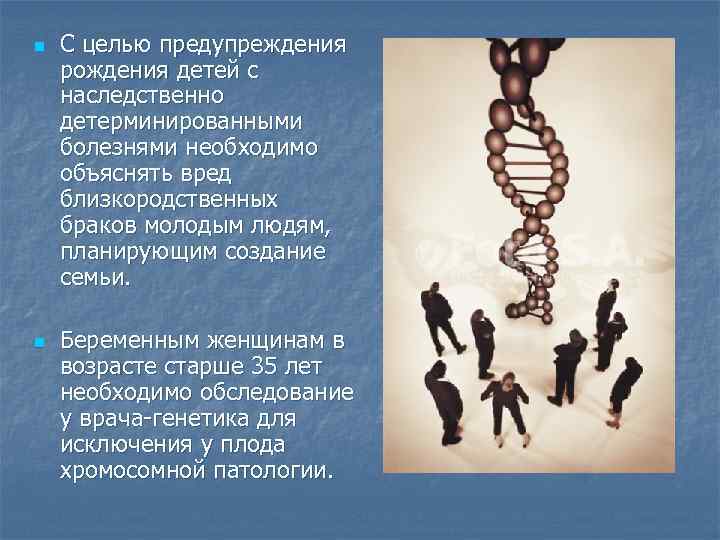 С целью предупреждения рождения детей с наследственно детерминированными болезнями необходимо объяснять вред близкородственных браков молодым людям, планирующим создание семьи.

Беременным женщинам в возрасте старше 35 лет необходимо обследование у врача-генетика для исключения у плода хромосомной патологии.